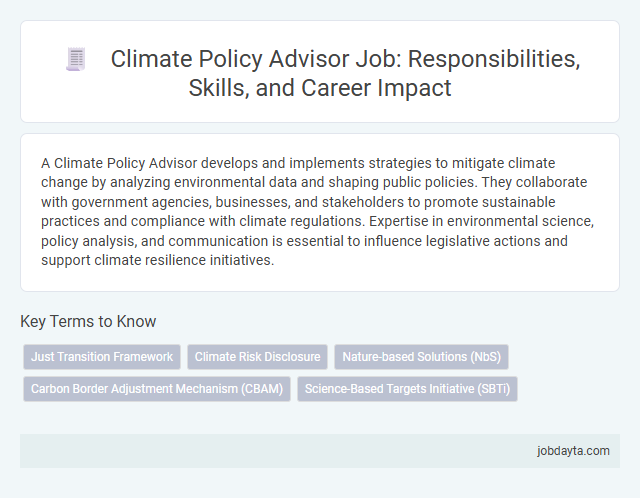 Climate Policy Advisor Job: Responsibilities, Skills, and Career Impact

A Climate Policy Advisor develops and implements strategies to mitigate climate change by analyzing environmental data and shaping public policies. They collaborate with government agencies, businesses, and stakeholders to promote sustainable practices and compliance with climate regulations. Expertise in environmental science, policy analysis, and communication is essential to influence legislative actions and support climate resilience initiatives.

Key Terms to Know

Just Transition Framework

Climate Risk Disclosure

Nature-based Solutions (NbS)

Carbon Border Adjustment Mechanism (CBAM)

Science-Based Targets Initiative (SBTi)

jobdayta.com